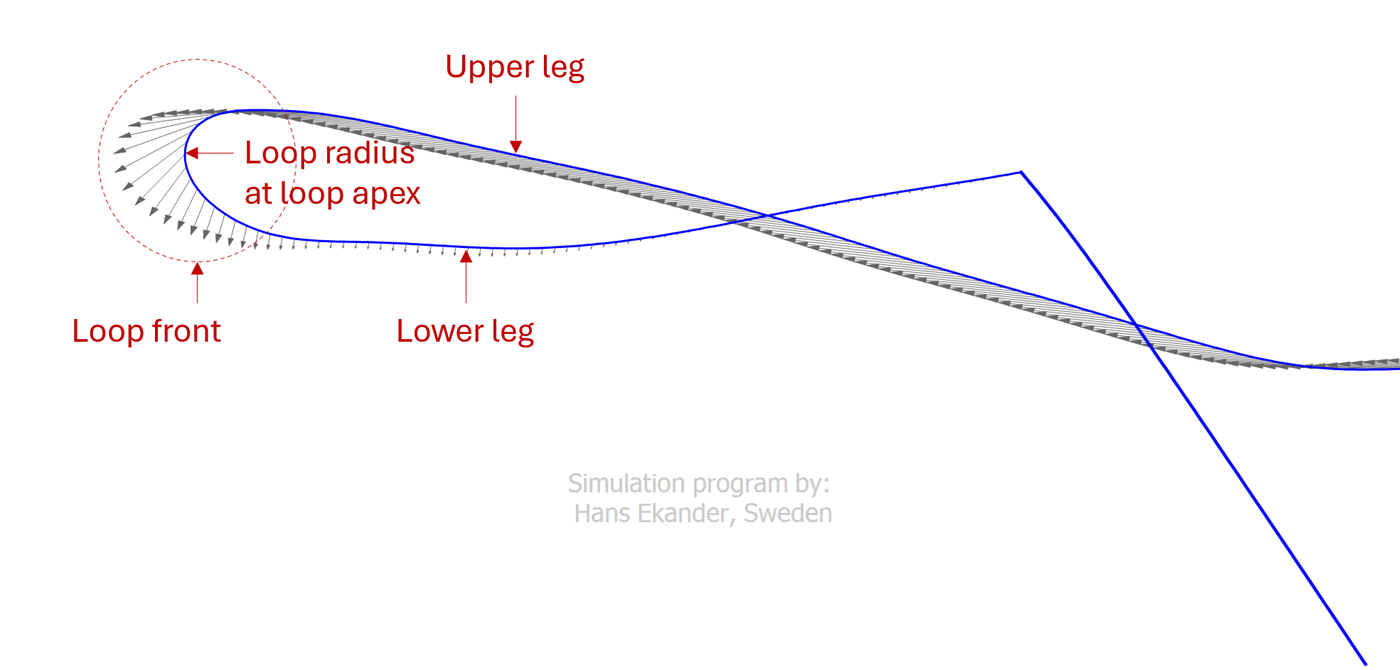 Upper leg

Loop radius at loop apex

Loop front

Lower leg

Simulation program by:
Hans Ekander, Sweden